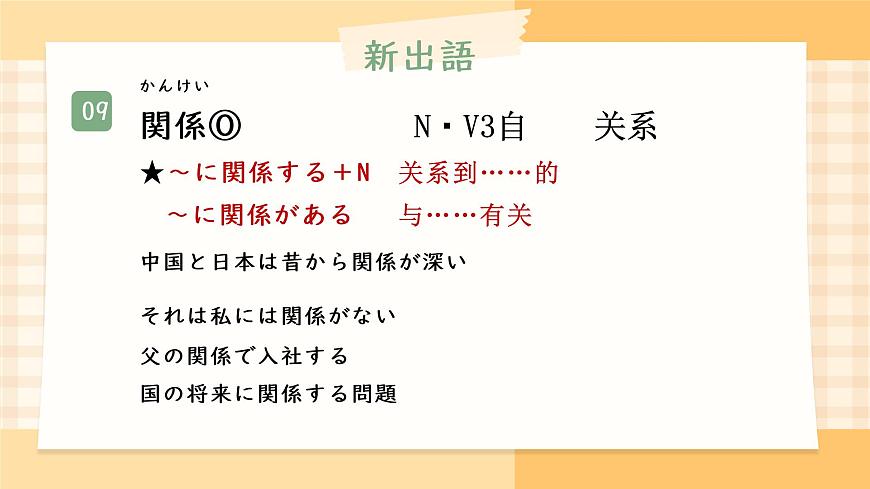 新出語

09

かんけい
関係⓪ N・V3自 关系

★～に関係する＋N 关系到……的

～に関係がある 与……有关

中国と日本は昔から関係が深い

それは私には関係がない

父の関係で入社する

国の将来に関係する問題